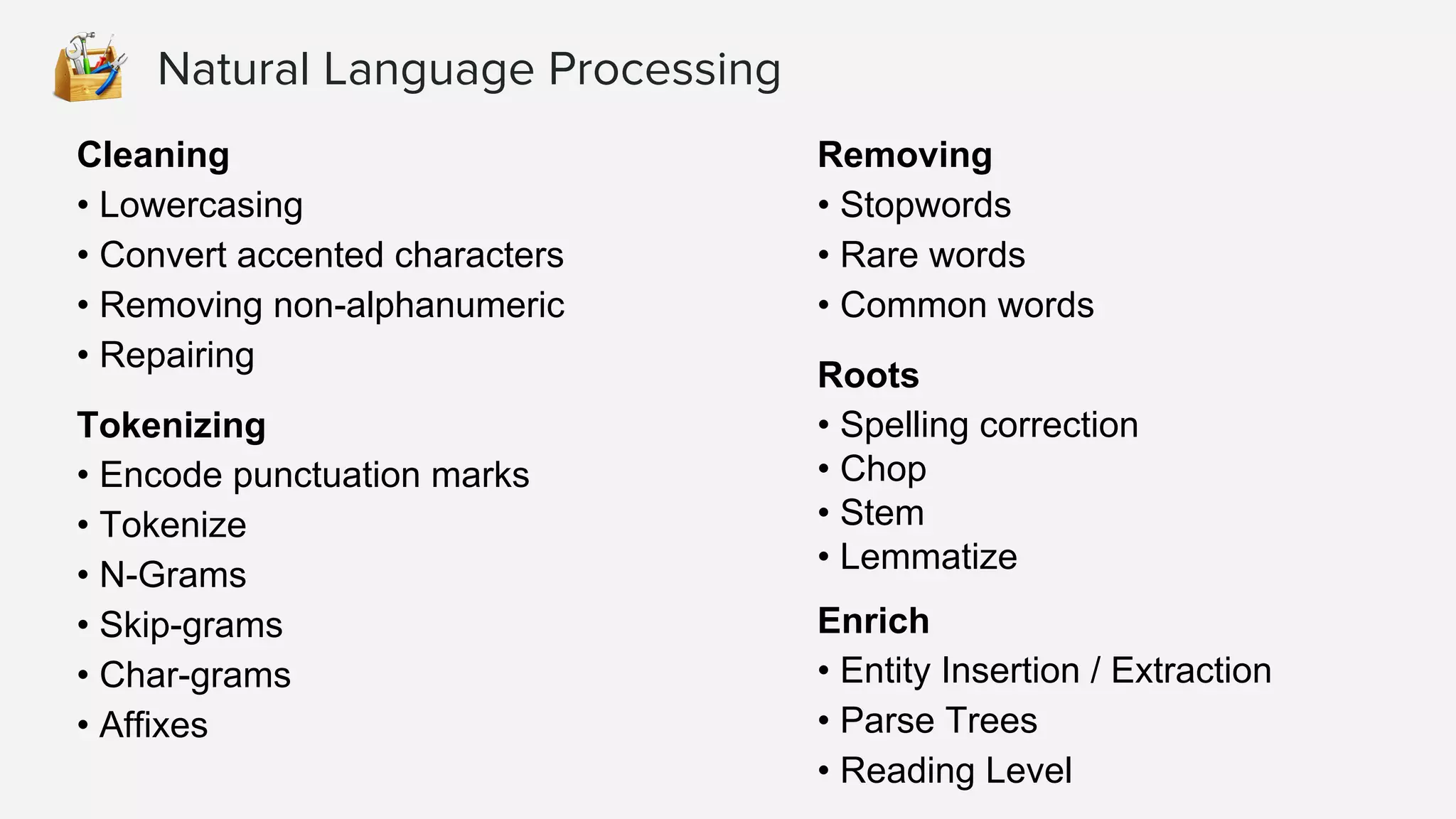 Natural Language Processing

Cleaning
• Lowercasing
• Convert accented characters
• Removing non-alphanumeric
• Repairing

Tokenizing
• Encode punctuation marks
• Tokenize
• N-Grams
• Skip-grams
• Char-grams
• Affixes

Removing
• Stopwords
• Rare words
• Common words

Roots
• Spelling correction
• Chop
• Stem
• Lemmatize

Enrich
• Entity Insertion / Extraction
• Parse Trees
• Reading Level